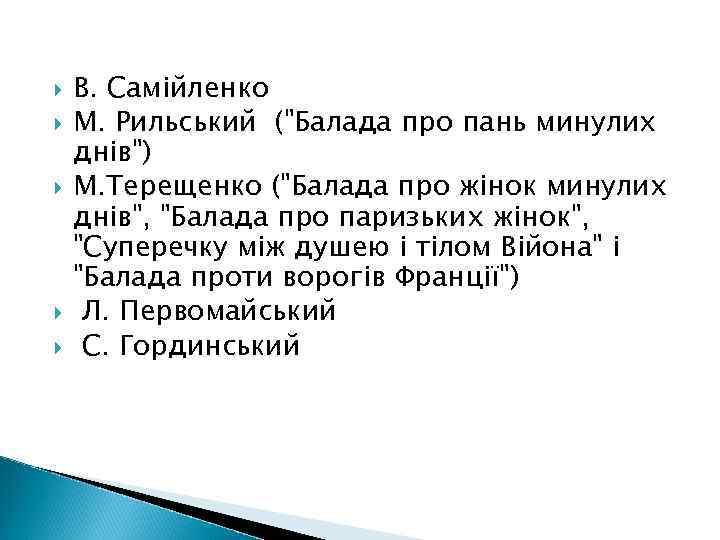 В. Самійленко

М. Рильський ("Балада про пань минулих днів")

М.Терещенко ("Балада про жінок минулих днів", "Балада про паризьких жінок", "Суперечку між душею і тілом Війона" і "Балада проти ворогів Франції")

Л. Первомайський

С. Гординський